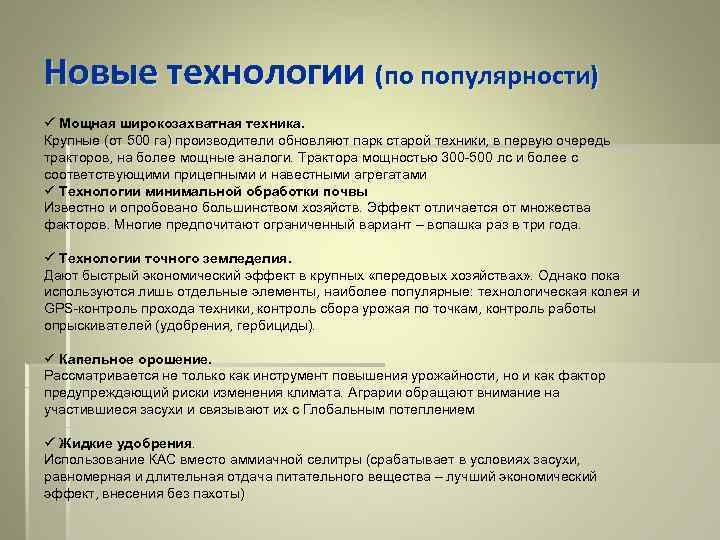 Новые технологии (по популярности)

✓ Мощная широкозахватная техника.
Крупные (от 500 га) производители обновляют парк старой техники, в первую очередь тракторов, на более мощные аналоги. Трактора мощностью 300-500 лс и более с соответствующими прицепными и навестными агрегатами
✓ Технологии минимальной обработки почвы
Известно и опробовано большинством хозяйств. Эффект отличается от множества факторов. Многие предпочитают ограниченный вариант – вспашка раз в три года.

✓ Технологии точного земледелия.
Дают быстрый экономический эффект в крупных «передовых хозяйствах». Однако пока используются лишь отдельные элементы, наиболее популярные: технологическая колея и GPS-контроль прохода техники, контроль сбора урожая по точкам, контроль работы опрыскивателей (удобрения, гербициды).

✓ Капельное орошение.
Рассматривается не только как инструмент повышения урожайности, но и как фактор предупреждающий риски изменения климата. Аграрии обращают внимание на участившиеся засухи и связывают их с Глобальным потеплением

✓ Жидкие удобрения.
Использование КАС вместо аммиачной селитры (срабатывает в условиях засухи, равномерная и длительная отдача питательного вещества – лучший экономический эффект, внесения без пахоты)